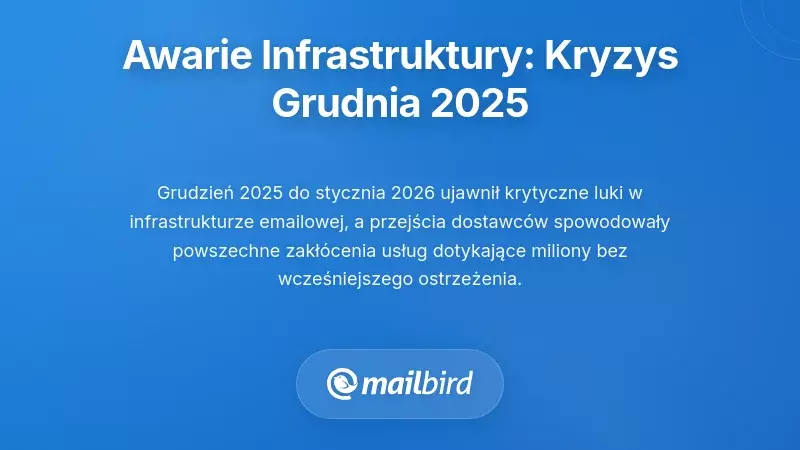 Awarie Infrastruktury: Kryzys Grudnia 2025

Grudzień 2025 do stycznia 2026 ujawnił krytyczne luki w infrastrukturze emailowej, a przejścia dostawców spowodowały powszechne zakłócenia usług dotykające miliony bez wcześniejszego ostrzeżenia.

mailbird